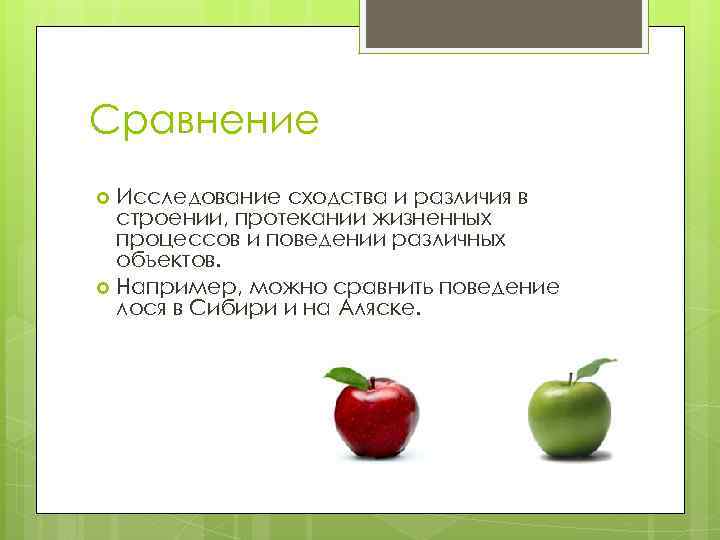 Сравнение

Исследование сходства и различия в строении, протекании жизненных процессов и поведении различных объектов.

Например, можно сравнить поведение лося в Сибири и на Аляске.